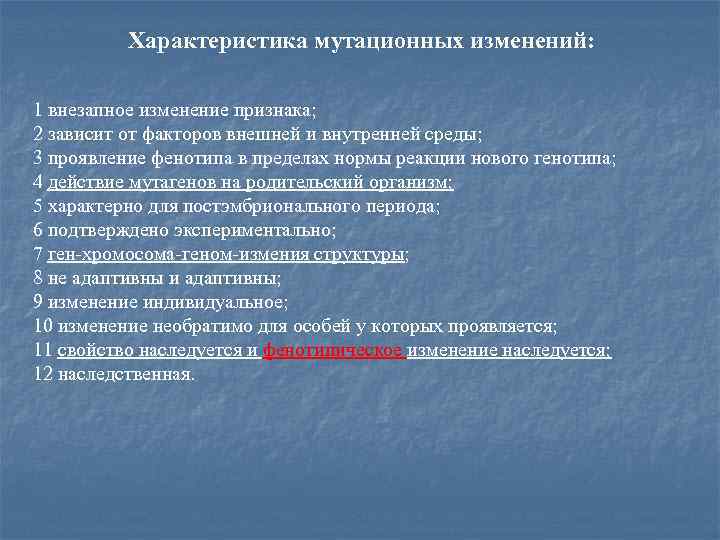 Характеристика мутационных изменений:

1 внезапное изменение признака;
2 зависит от факторов внешней и внутренней среды;
3 проявление фенотипа в пределах нормы реакции нового генотипа;
4 действие мутагенов на родительский организм;
5 характерно для постэмбрионального периода;
6 подтверждено экспериментально;
7 ген-хромосома-геном-измения структуры;
8 не адаптивны и адаптивны;
9 изменение индивидуальное;
10 изменение необратимо для особей у которых проявляется;
11 свойство наследуется и фенотипическое изменение наследуется;
12 наследственная.